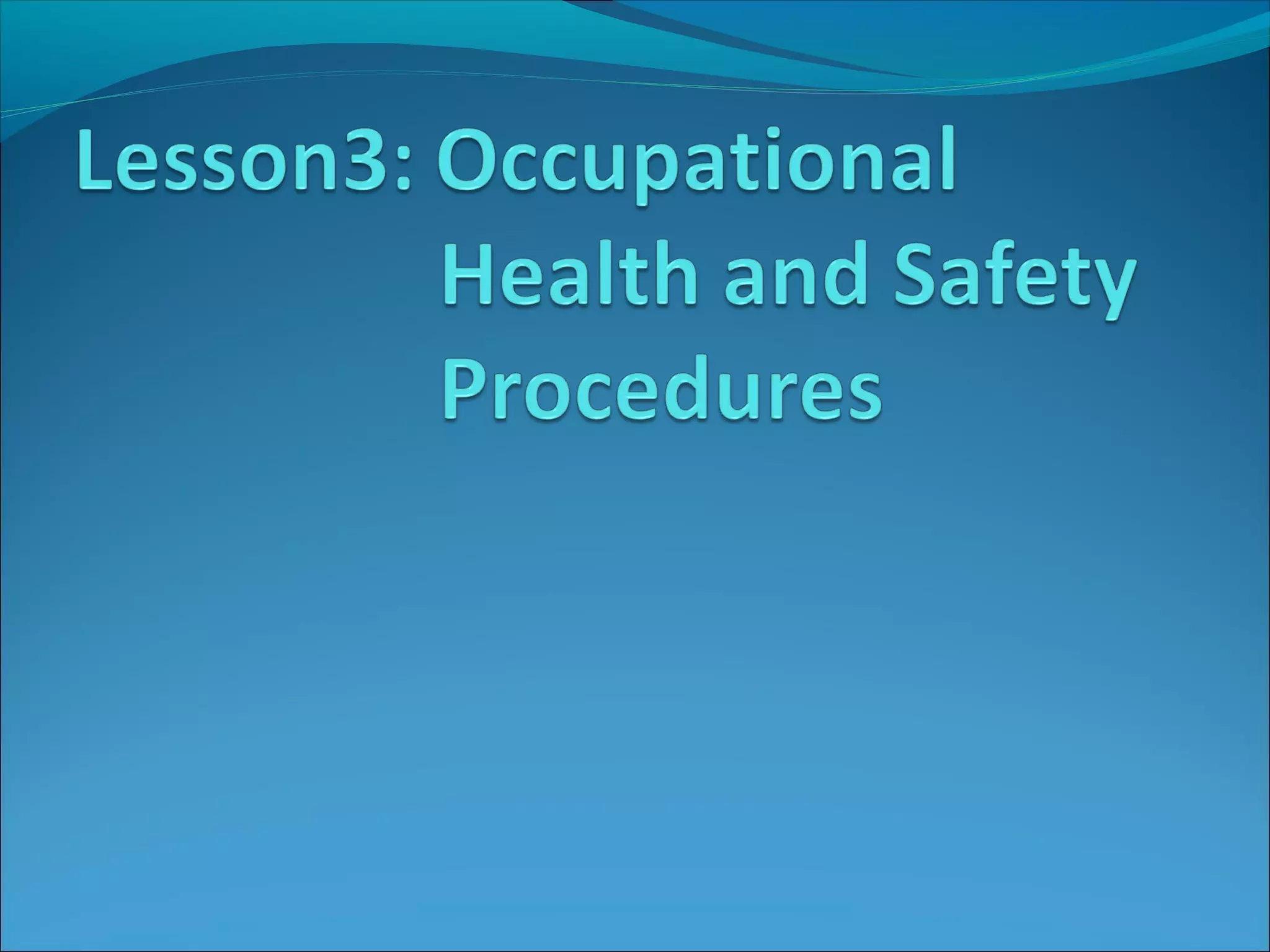 Lesson3: Occupational Health and Safety Procedures